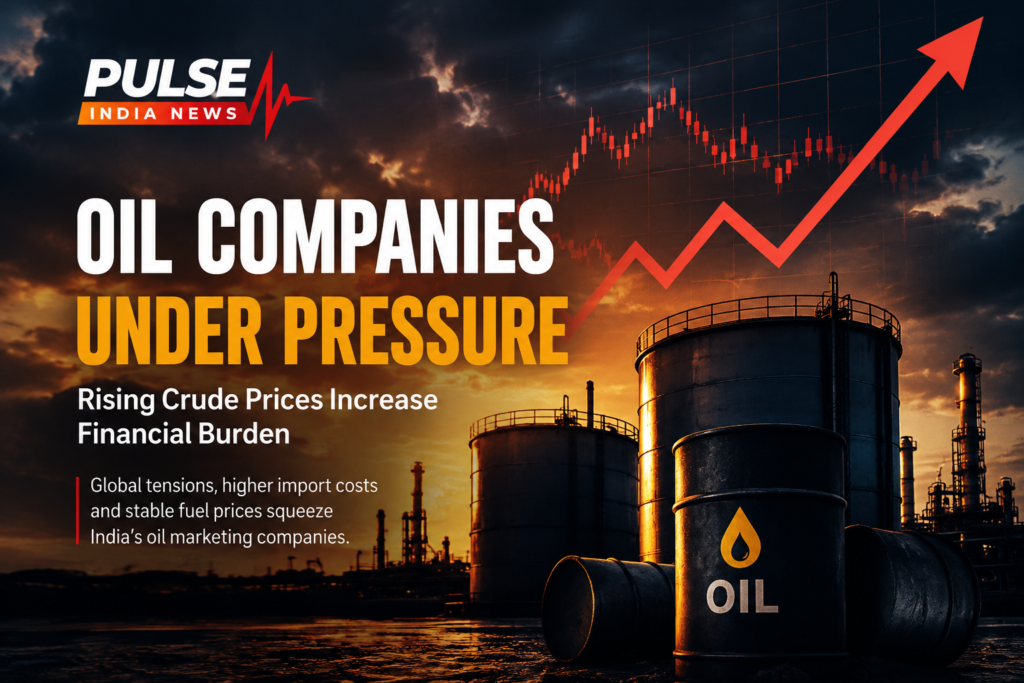 PULSE
INDIA NEWS

OIL COMPANIES
UNDER PRESSURE

Rising Crude Prices Increase Financial Burden

Global tensions, higher import costs and stable fuel prices squeeze India's oil marketing companies.

OIL